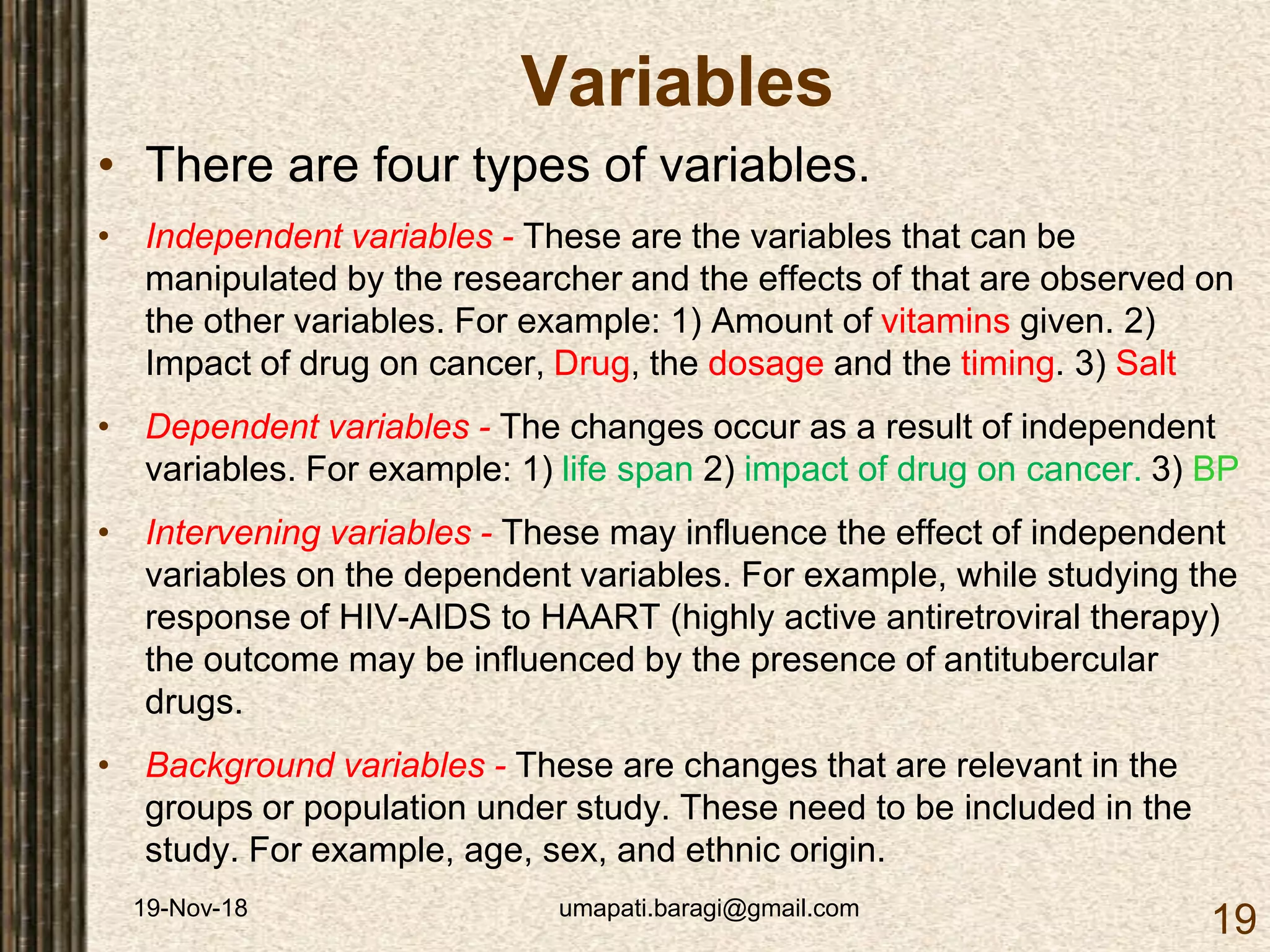 Variables

• There are four types of variables.

• Independent variables - These are the variables that can be manipulated by the researcher and the effects of that are observed on the other variables. For example: 1) Amount of vitamins given. 2) Impact of drug on cancer, Drug, the dosage and the timing. 3) Salt

• Dependent variables - The changes occur as a result of independent variables. For example: 1) life span 2) impact of drug on cancer. 3) BP

• Intervening variables - These may influence the effect of independent variables on the dependent variables. For example, while studying the response of HIV-AIDS to HAART (highly active antiretroviral therapy) the outcome may be influenced by the presence of antitubercular drugs.

• Background variables - These are changes that are relevant in the groups or population under study. These need to be included in the study. For example, age, sex, and ethnic origin.

19-Nov-18 umapati.baragi@gmail.com 19